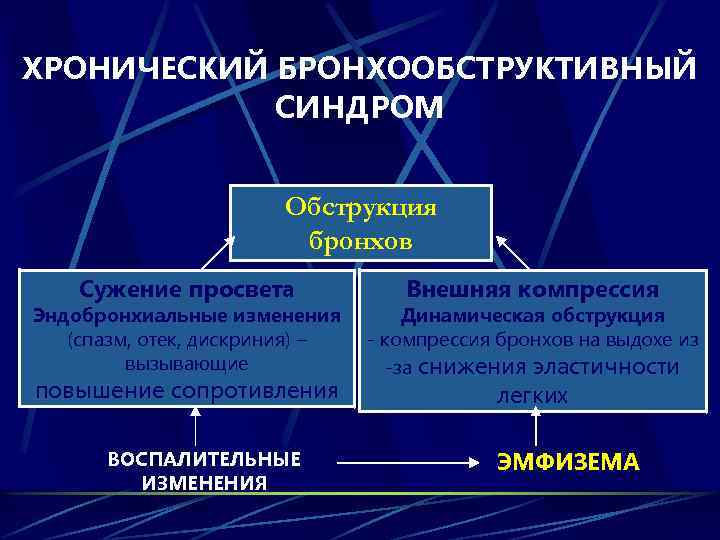 ХРОНИЧЕСКИЙ БРОНХООБСТРУКТИВНЫЙ СИНДРОМ

Обструкция бронхов

Сужение просвета
Эндобронхиальные изменения
(спазм, отек, дискриния) – вызывающие
повышение сопротивления

Внешняя компрессия
Динамическая обструкция
- компрессия бронхов на выдохе из -за снижения эластичности легких

ВОСПАЛИТЕЛЬНЫЕ ИЗМЕНЕНИЯ

ЭМФИЗЕМА